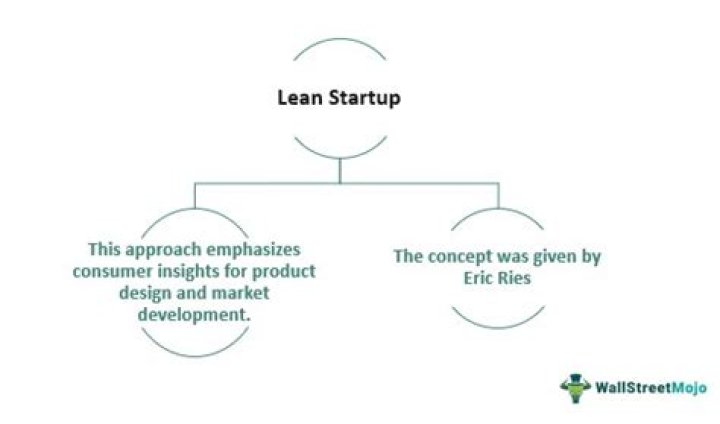 Lean Startup

This approach emphasizes consumer insights for product design and market development.

The concept was given by Eric Ries

WallStreetMojo